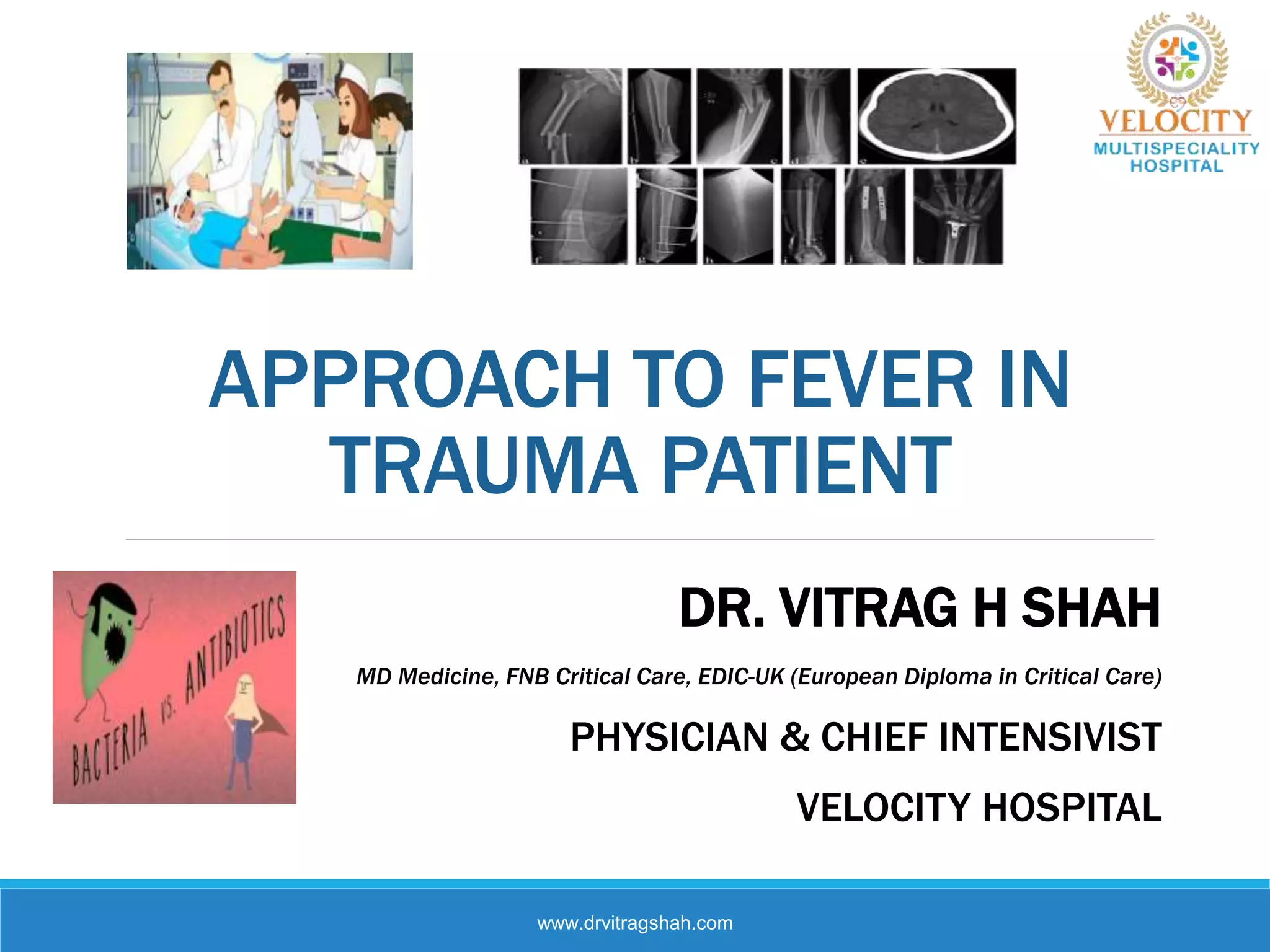 VELOCITY
MULTISPECIALITY HOSPITAL

APPROACH TO FEVER IN TRAUMA PATIENT

BACTERIA VS. ANTIBIOTICS

DR. VITRAG H SHAH

MD Medicine, FNB Critical Care, EDIC-UK (European Diploma in Critical Care)

PHYSICIAN & CHIEF INTENSIVIST

VELOCITY HOSPITAL

www.drvitragshah.com